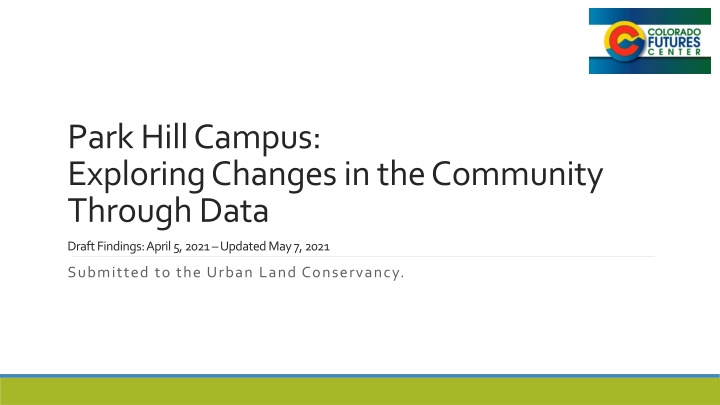 COLORADO FUTURES CENTER

Park Hill Campus:
Exploring Changes in the Community Through Data

Draft Findings: April 5, 2021 – Updated May 7, 2021

Submitted to the Urban Land Conservancy.